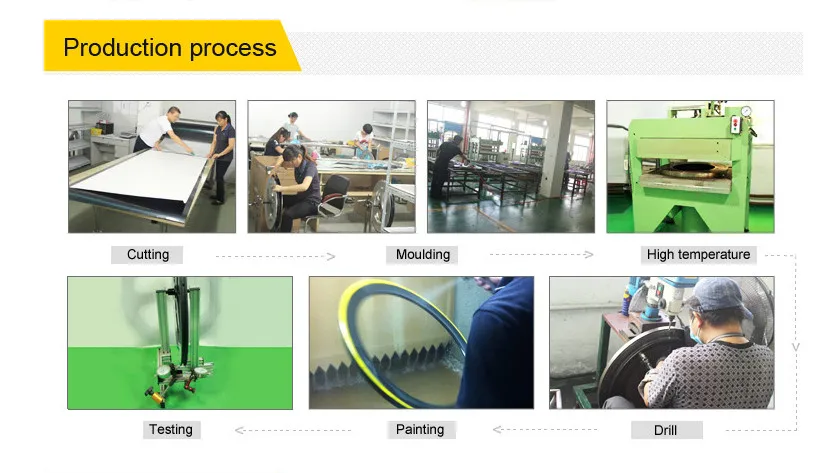 Production process

Cutting

Moulding

High temperature

Testing

Painting

Drill